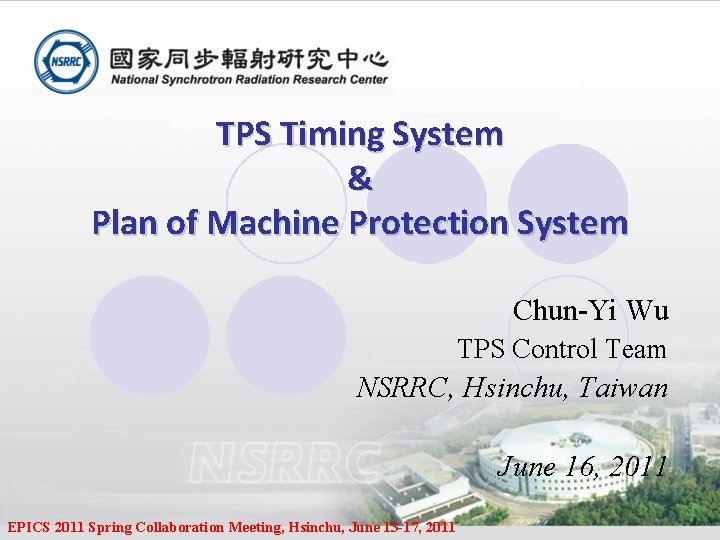 NSRRC
國家同步輻射研究中心
National Synchrotron Radiation Research Center

TPS Timing System
&
Plan of Machine Protection System

Chun-Yi Wu
TPS Control Team
NSRRC, Hsinchu, Taiwan

NSRRC

June 16, 2011

EPICS 2011 Spring Collaboration Meeting, Hsinchu, June 13-17, 2011